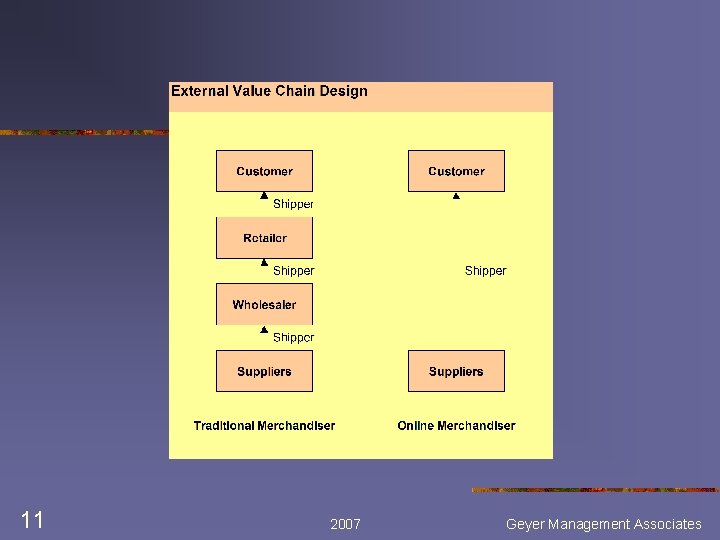 External Value Chain Design

Customer

Shipper

Retailer

Shipper

Wholesaler

Shipper

Suppliers

Traditional Merchandiser

Customer

Shipper

Suppliers

Online Merchandiser

11

2007

Geyer Management Associates